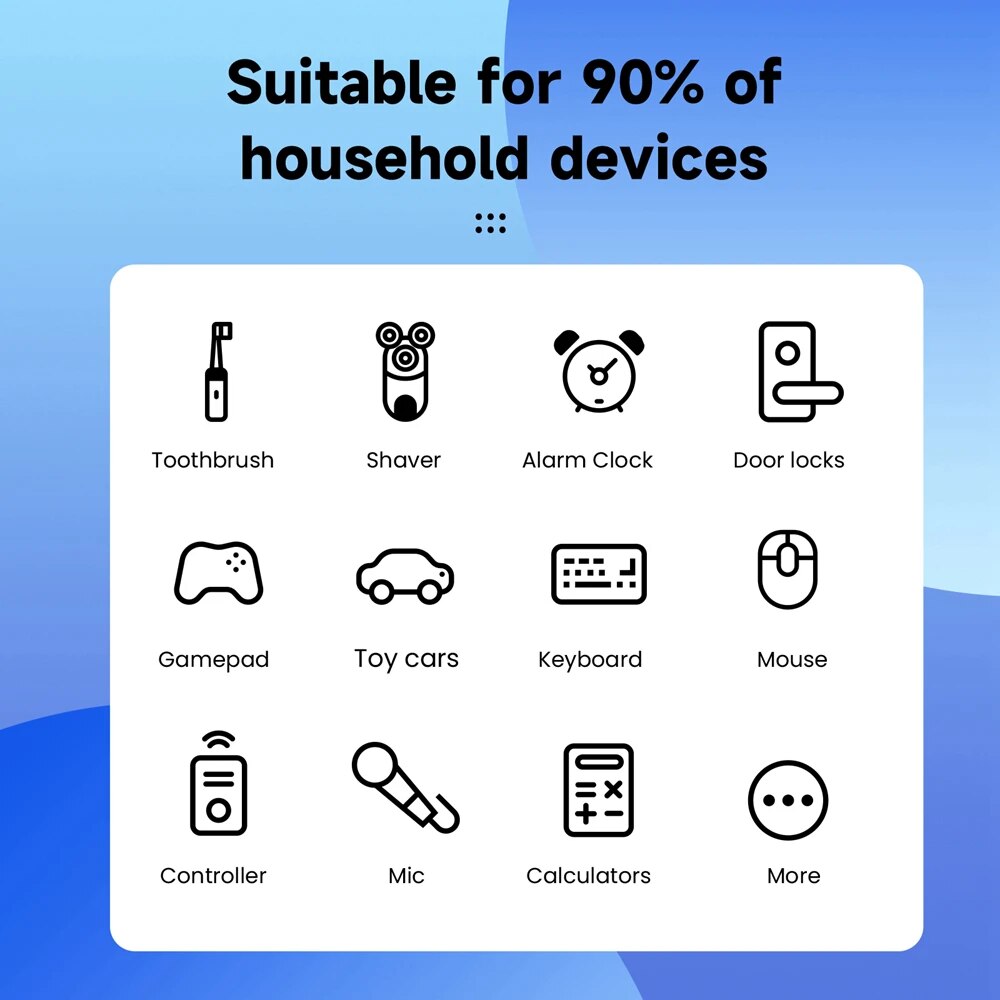 Suitable for 90% of household devices

Toothbrush
Shaver
Alarm Clock
Door locks

Gamepad
Toy cars
Keyboard
Mouse

Controller
Mic
Calculators
More